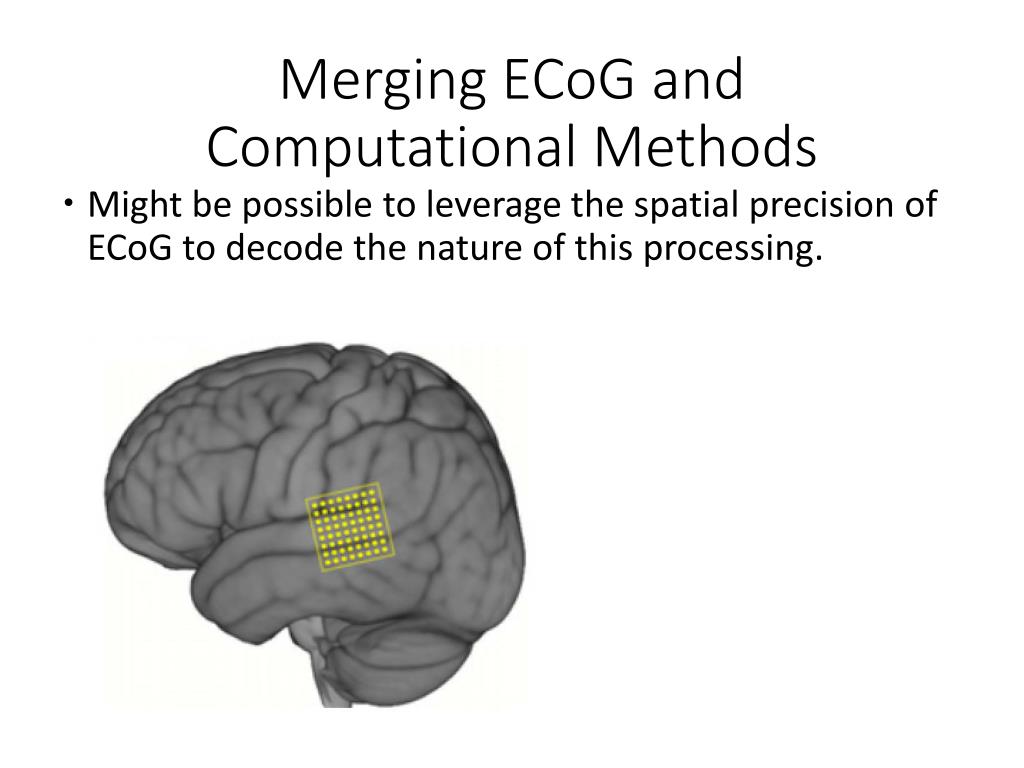 Merging ECoG and Computational Methods

• Might be possible to leverage the spatial precision of ECoG to decode the nature of this processing.